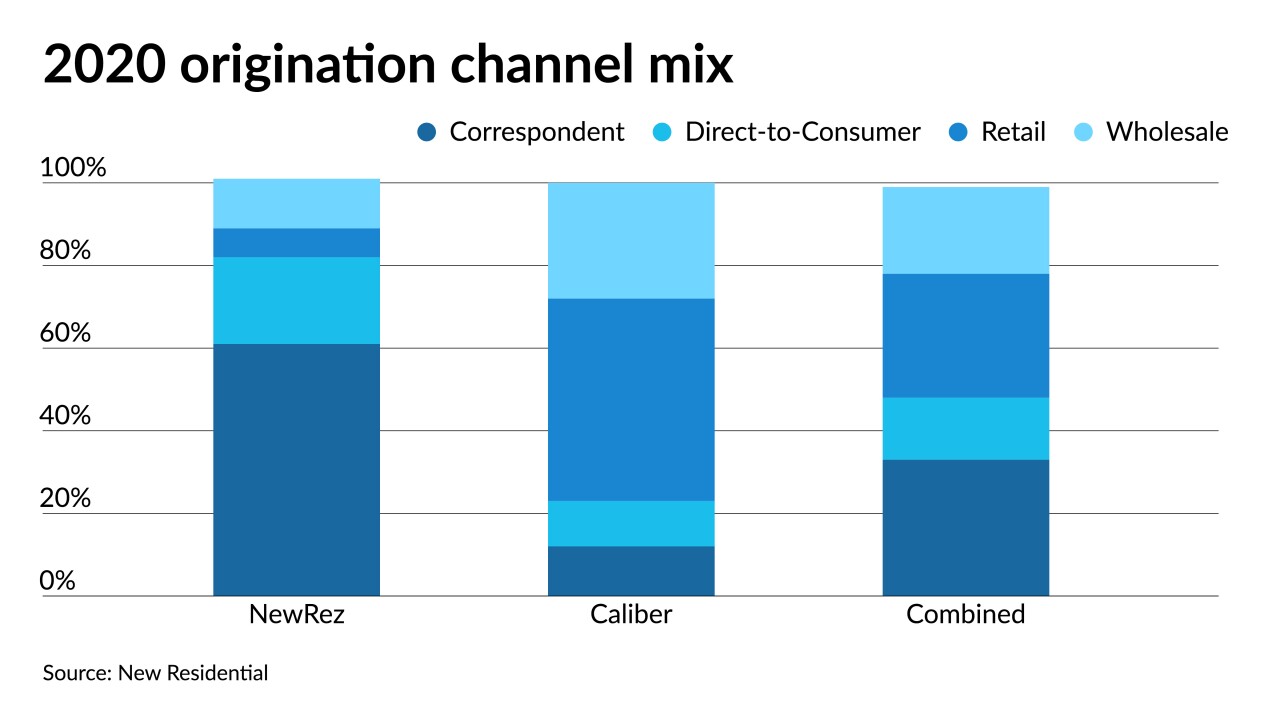 2020 origination channel mix

Correspondent   Direct-to-Consumer   Retail   Wholesale

100%
80%
60%
40%
20%
0%

NewRez   Caliber   Combined

Source: New Residential